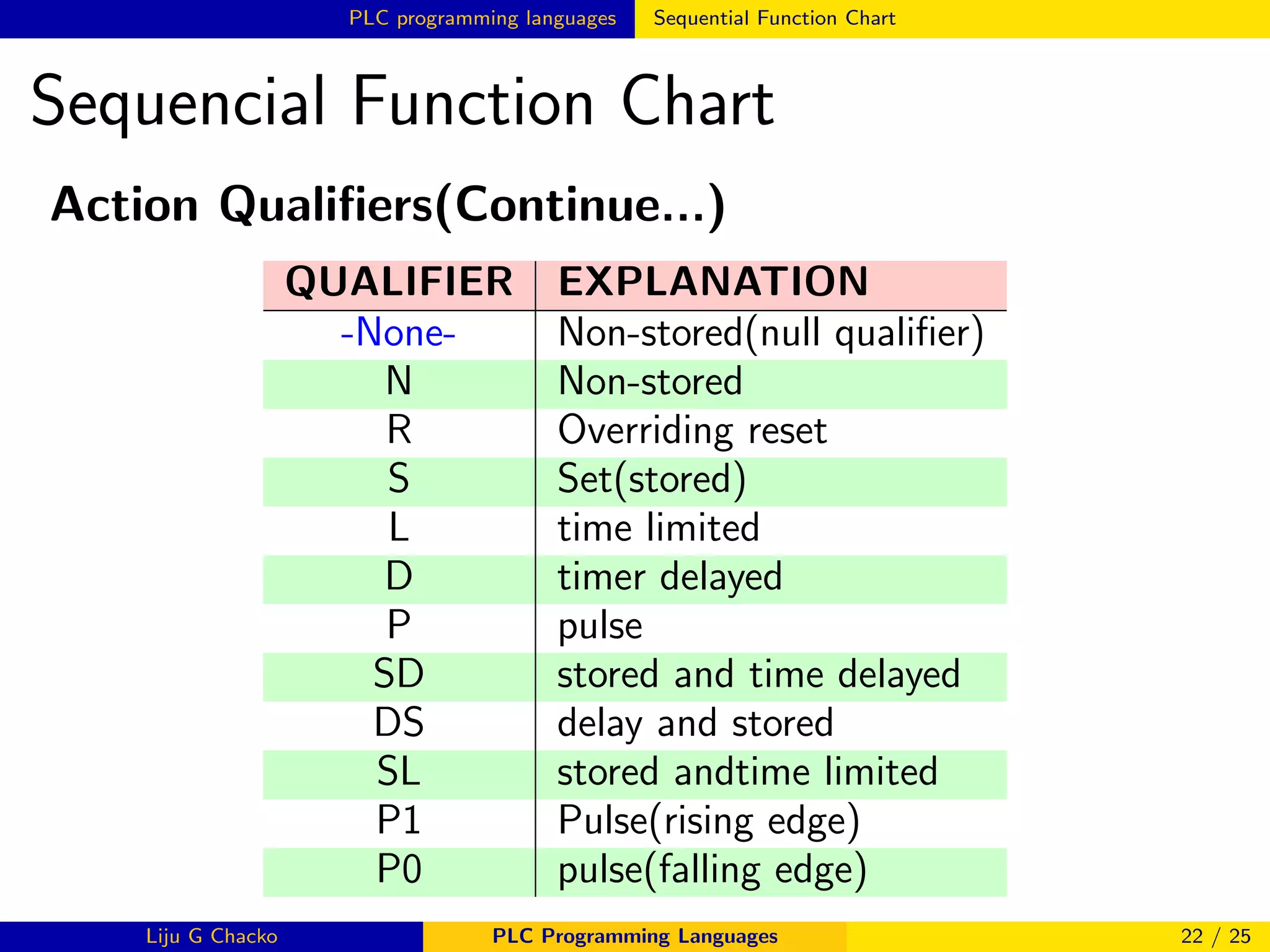 PLC programming languages Sequential Function Chart

Sequencial Function Chart

Action Qualifiers(Continue...)

| QUALIFIER | EXPLANATION |
|---|---|
| -None- | Non-stored(null qualifier) |
| N | Non-stored |
| R | Overriding reset |
| S | Set(stored) |
| L | time limited |
| D | timer delayed |
| P | pulse |
| SD | stored and time delayed |
| DS | delay and stored |
| SL | stored andtime limited |
| P1 | Pulse(rising edge) |
| P0 | pulse(falling edge) |

Liju G Chacko PLC Programming Languages 22 / 25